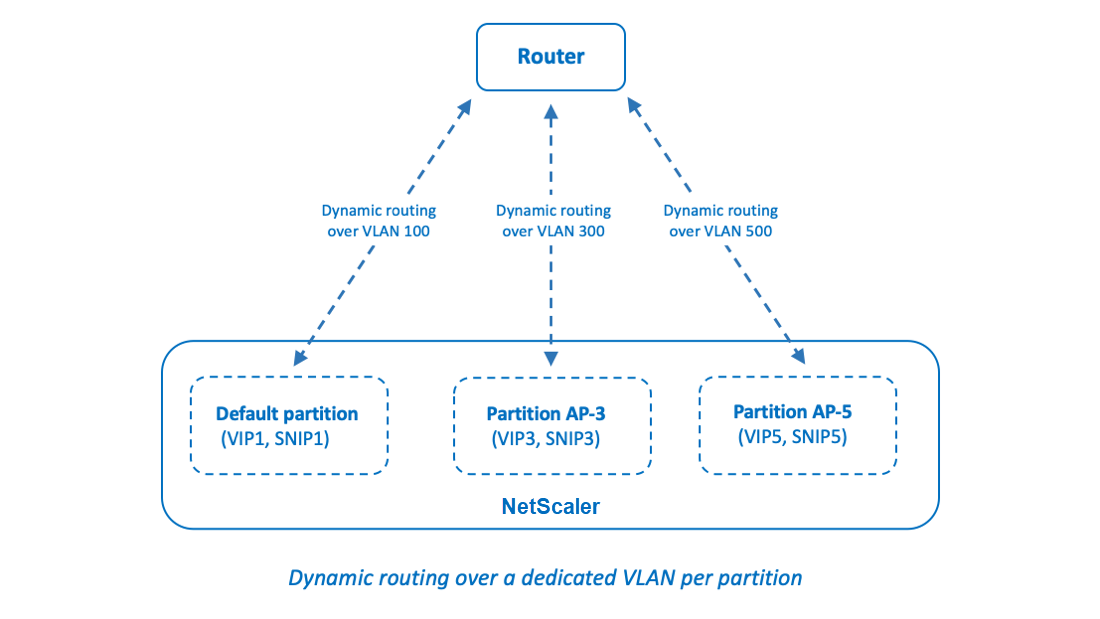 Router

Dynamic routing over VLAN 100

Dynamic routing over VLAN 300

Dynamic routing over VLAN 500

Default partition (VIP1, SNIP1)

Partition AP-3 (VIP3, SNIP3)

Partition AP-5 (VIP5, SNIP5)

NetScaler

Dynamic routing over a dedicated VLAN per partition